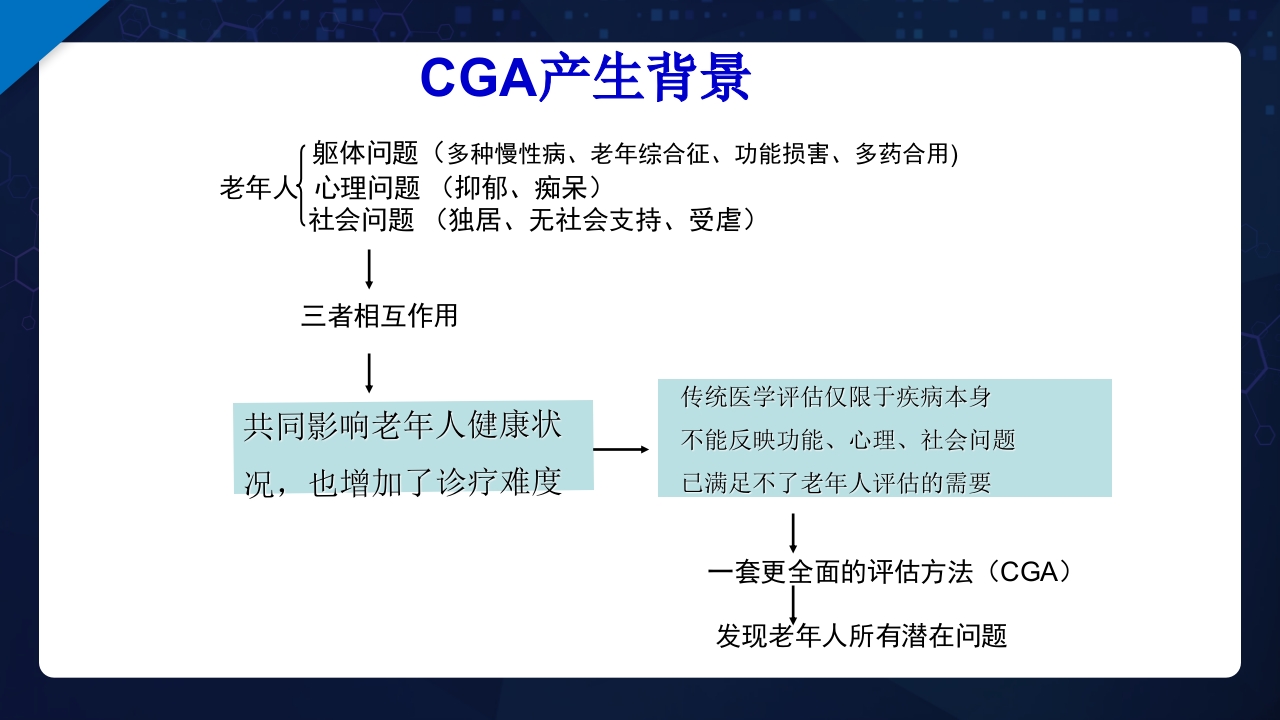 CGA产生背景

老年人 躯体问题（多种慢性病、老年综合征、功能损害、多药合用)
心理问题 （抑郁、痴呆）
社会问题 （独居、无社会支持、受虐）

三者相互作用

共同影响老年人健康状况，也增加了诊疗难度

传统医学评估仅限于疾病本身
不能反映功能、心理、社会问题
已满足不了老年人评估的需要

一套更全面的评估方法（CGA）

发现老年人所有潜在问题